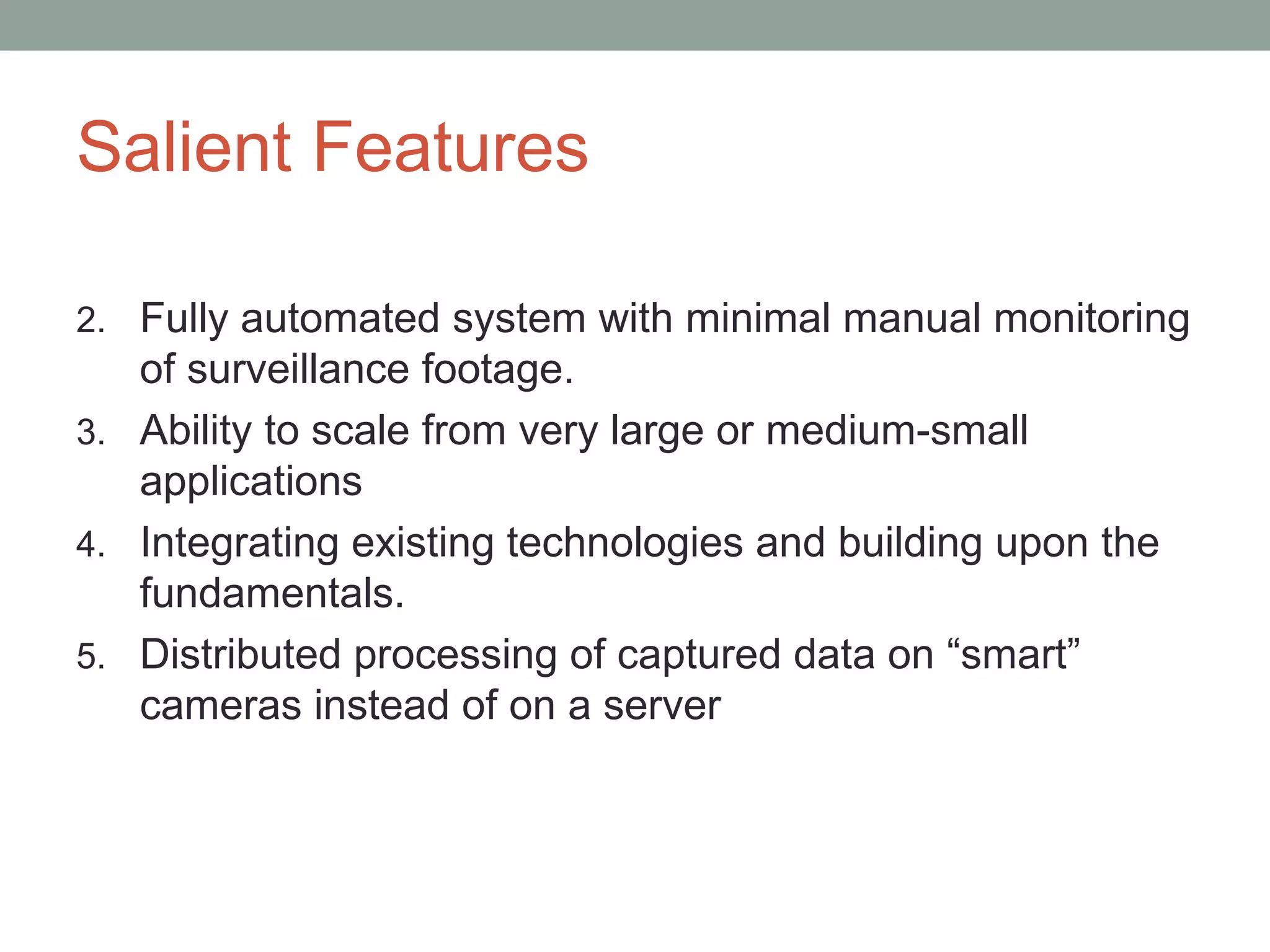 Salient Features

2. Fully automated system with minimal manual monitoring of surveillance footage.
3. Ability to scale from very large or medium-small applications
4. Integrating existing technologies and building upon the fundamentals.
5. Distributed processing of captured data on “smart” cameras instead of on a server